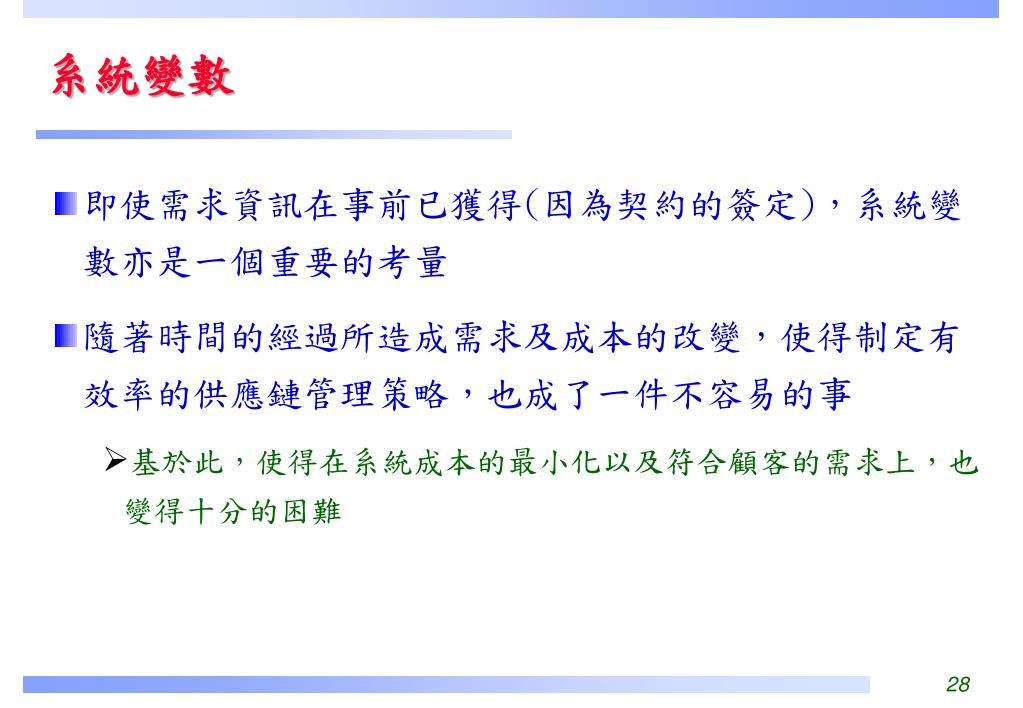 系統變數

即使需求資訊在事前已獲得(因為契約的簽定)，系統變數亦是一個重要的考量

隨著時間的經過所造成需求及成本的改變，使得制定有效率的供應鏈管理策略，也成了一件不容易的事

基於此，使得在系統成本的最小化以及符合顧客的需求上，也變得十分的困難

28